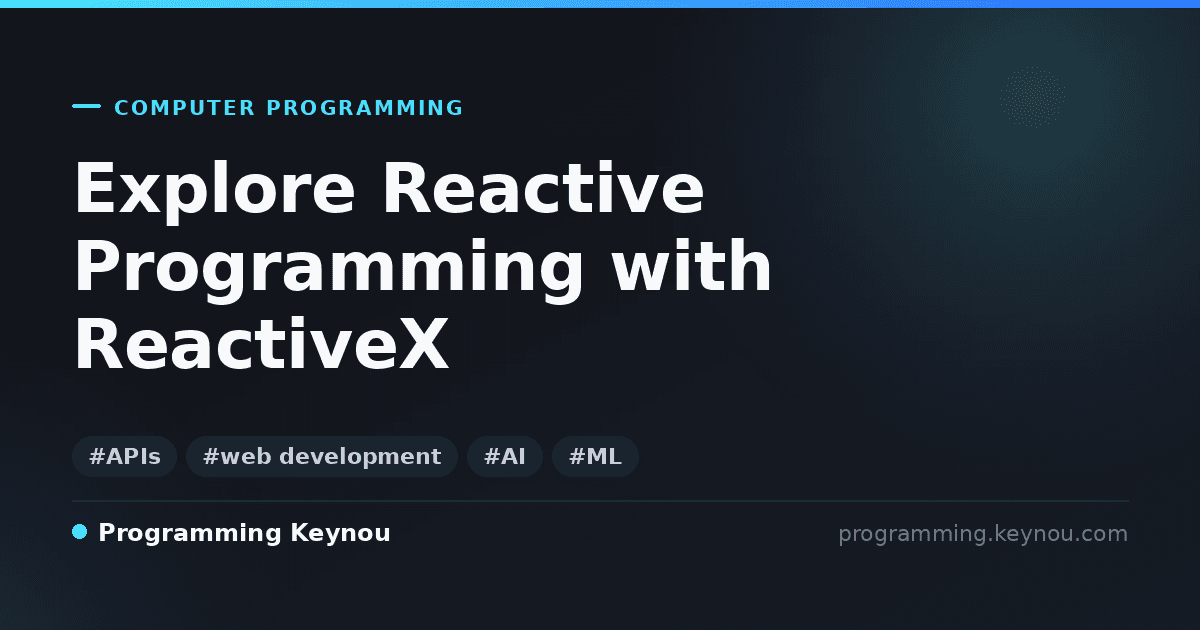 COMPUTER PROGRAMMING

Explore Reactive Programming with ReactiveX

#APIs #web development #AI #ML

Programming Keynou

programming.keynou.com